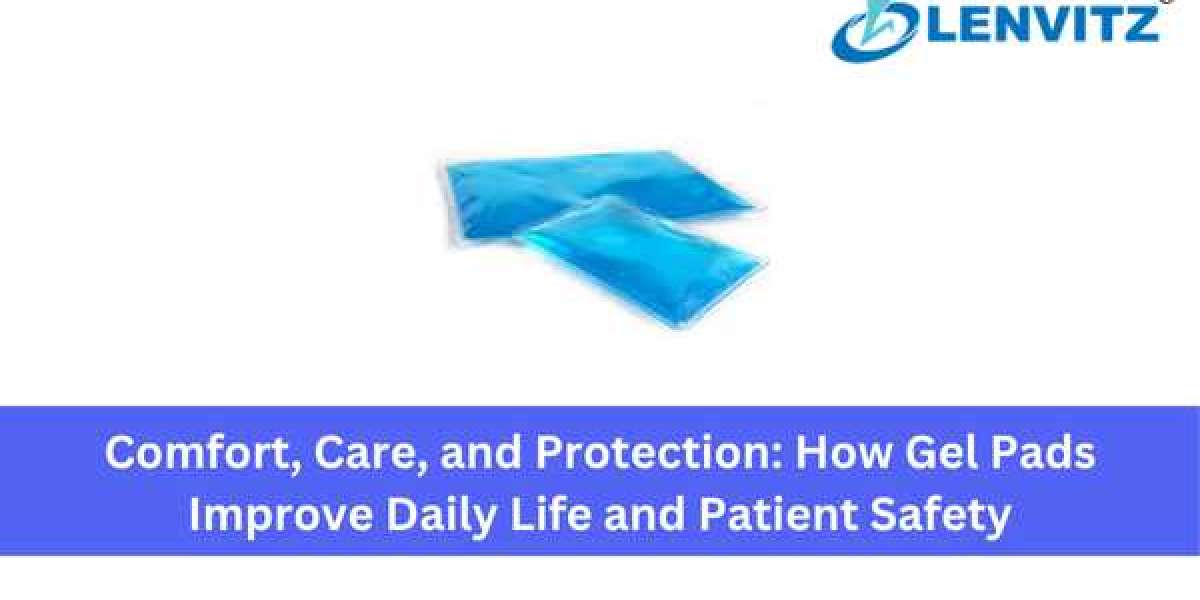 LENVITZ

Comfort, Care, and Protection: How Gel Pads Improve Daily Life and Patient Safety